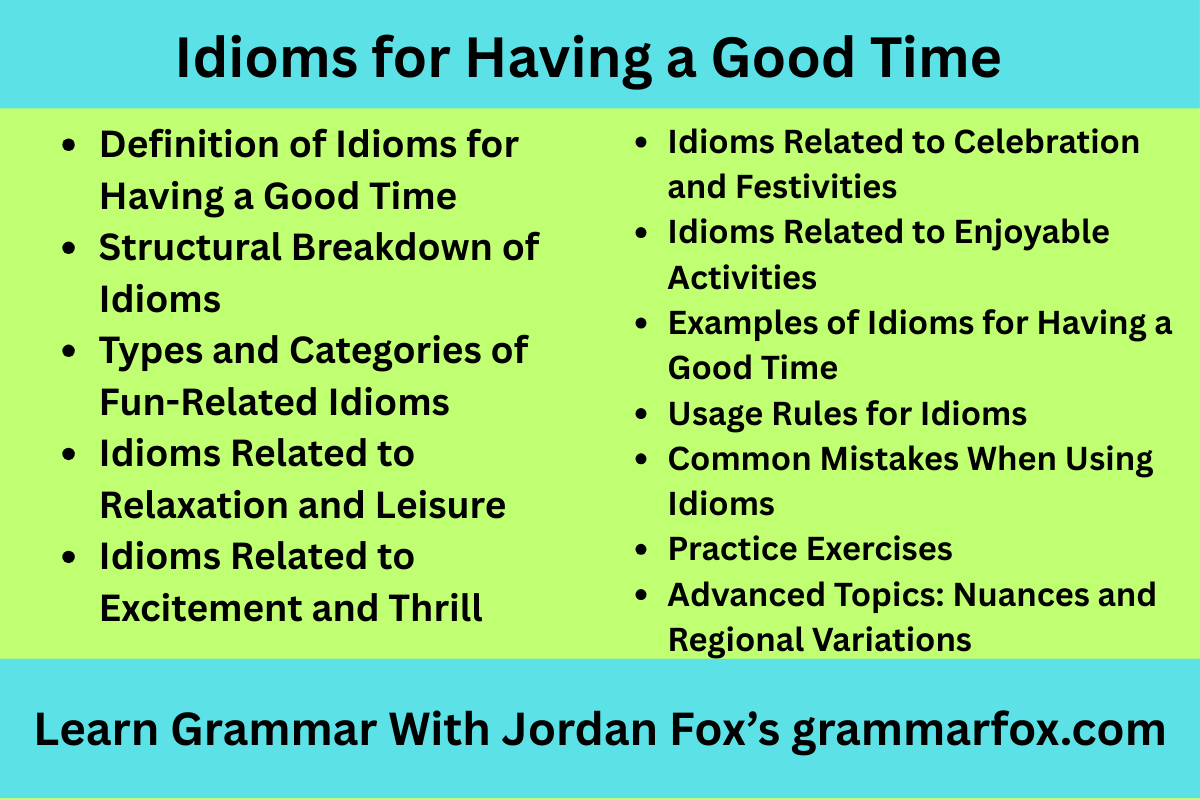 Idioms for Having a Good Time

- Definition of Idioms for Having a Good Time
- Structural Breakdown of Idioms
- Types and Categories of Fun-Related Idioms
- Idioms Related to Relaxation and Leisure
- Idioms Related to Excitement and Thrill

- Idioms Related to Celebration and Festivities
- Idioms Related to Enjoyable Activities
- Examples of Idioms for Having a Good Time
- Usage Rules for Idioms
- Common Mistakes When Using Idioms
- Practice Exercises
- Advanced Topics: Nuances and Regional Variations

Learn Grammar With Jordan Fox's grammarfox.com